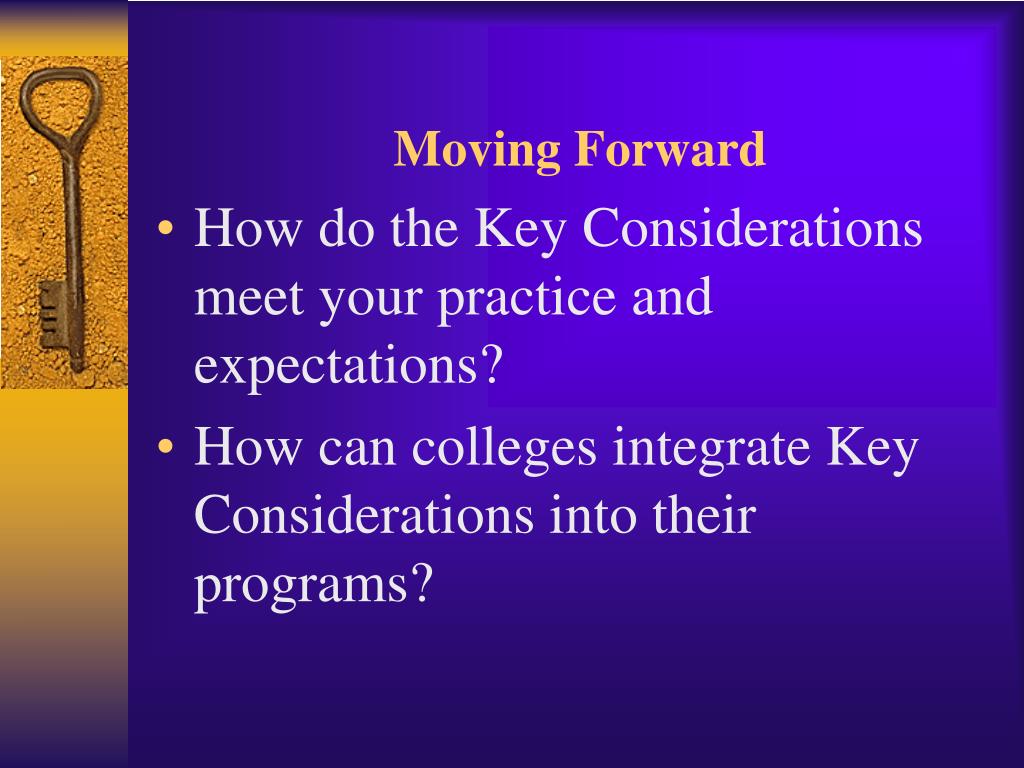 Moving Forward

• How do the Key Considerations meet your practice and expectations?

• How can colleges integrate Key Considerations into their programs?